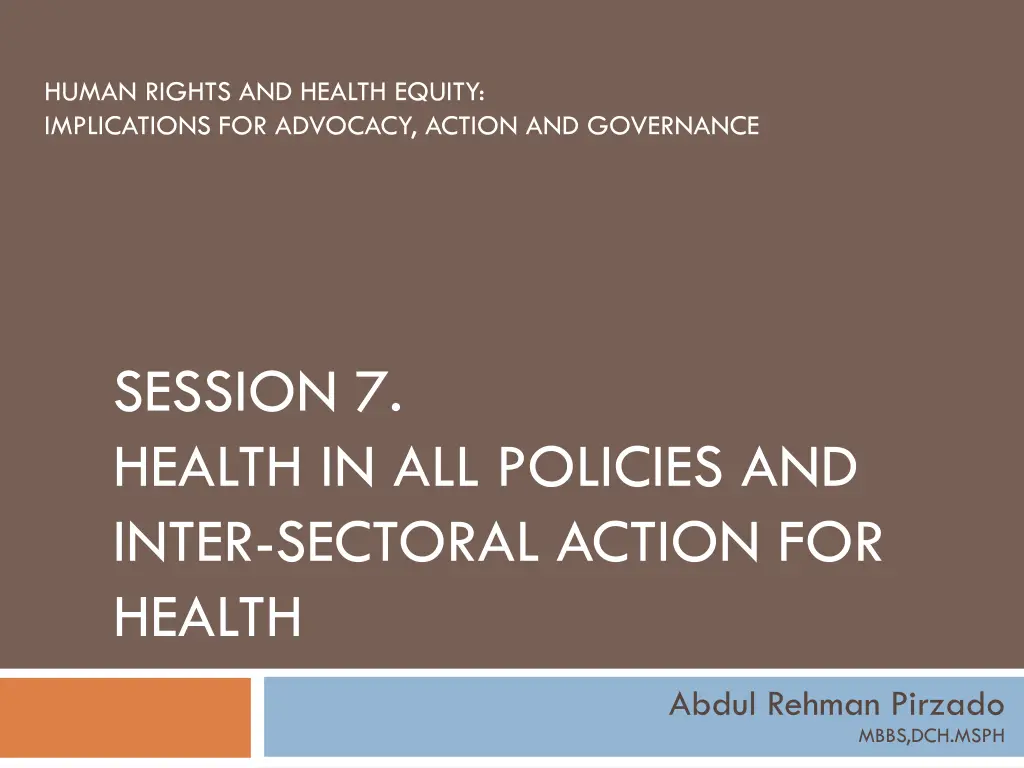 HUMAN RIGHTS AND HEALTH EQUITY:
IMPLICATIONS FOR ADVOCACY, ACTION AND GOVERNANCE

SESSION 7.
HEALTH IN ALL POLICIES AND INTER-SECTORAL ACTION FOR HEALTH

Abdul Rehman Pirzado
MBBS,DCH.MSPH